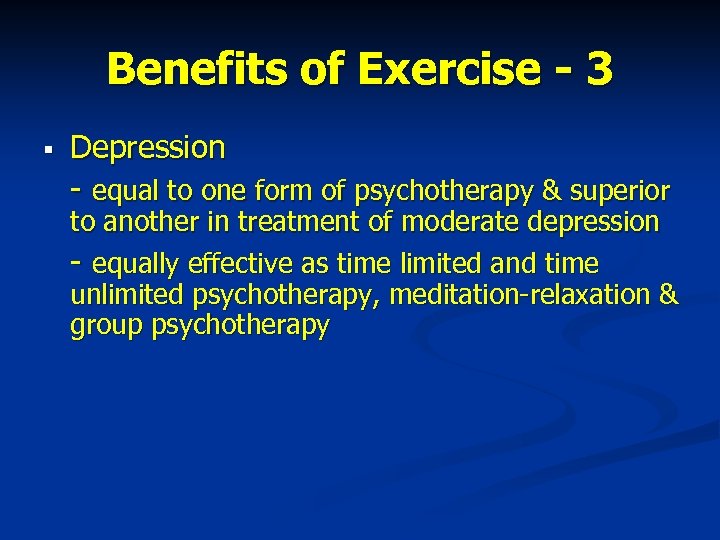 Benefits of Exercise - 3

▪ Depression

- equal to one form of psychotherapy & superior to another in treatment of moderate depression

- equally effective as time limited and time unlimited psychotherapy, meditation-relaxation & group psychotherapy